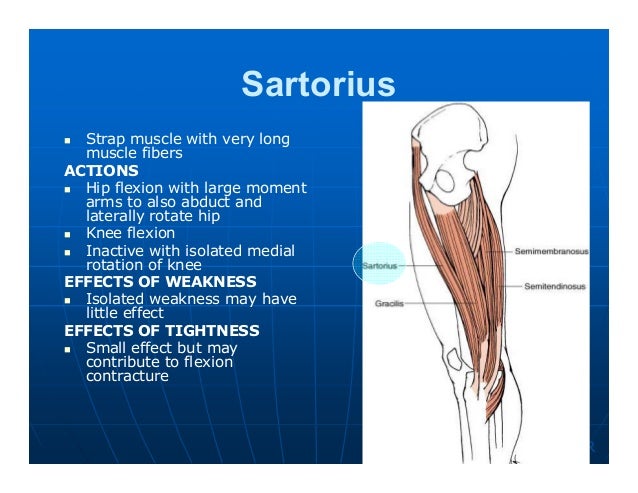 Sartorius

- Strap muscle with very long muscle fibers

ACTIONS

- Hip flexion with large moment arms to also abduct and laterally rotate hip
- Knee flexion
- Inactive with isolated medial rotation of knee

EFFECTS OF WEAKNESS

- Isolated weakness may have little effect

EFFECTS OF TIGHTNESS

- Small effect but may contribute to flexion contracture

Sartorius
Gracilis
Semimembranosus
Semitendinosus